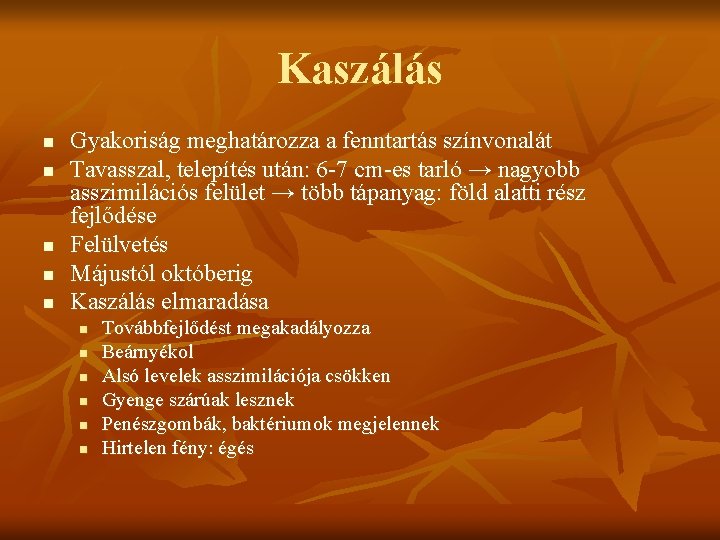 Kaszálás

- Gyakoriság meghatározza a fenntartás színvonalát
- Tavasszal, telepítés után: 6-7 cm-es tarló → nagyobb asszimilációs felület → több tápanyag: föld alatti rész fejlődése
- Felülvetés
- Májustól októberig
- Kaszálás elmaradása
  - Továbbfejlődést megakadályozza
  - Beárnyékol
  - Alsó levelek asszimilációja csökken
  - Gyenge szárúak lesznek
  - Penészgombák, baktériumok megjelennek
  - Hirtelen fény: égés